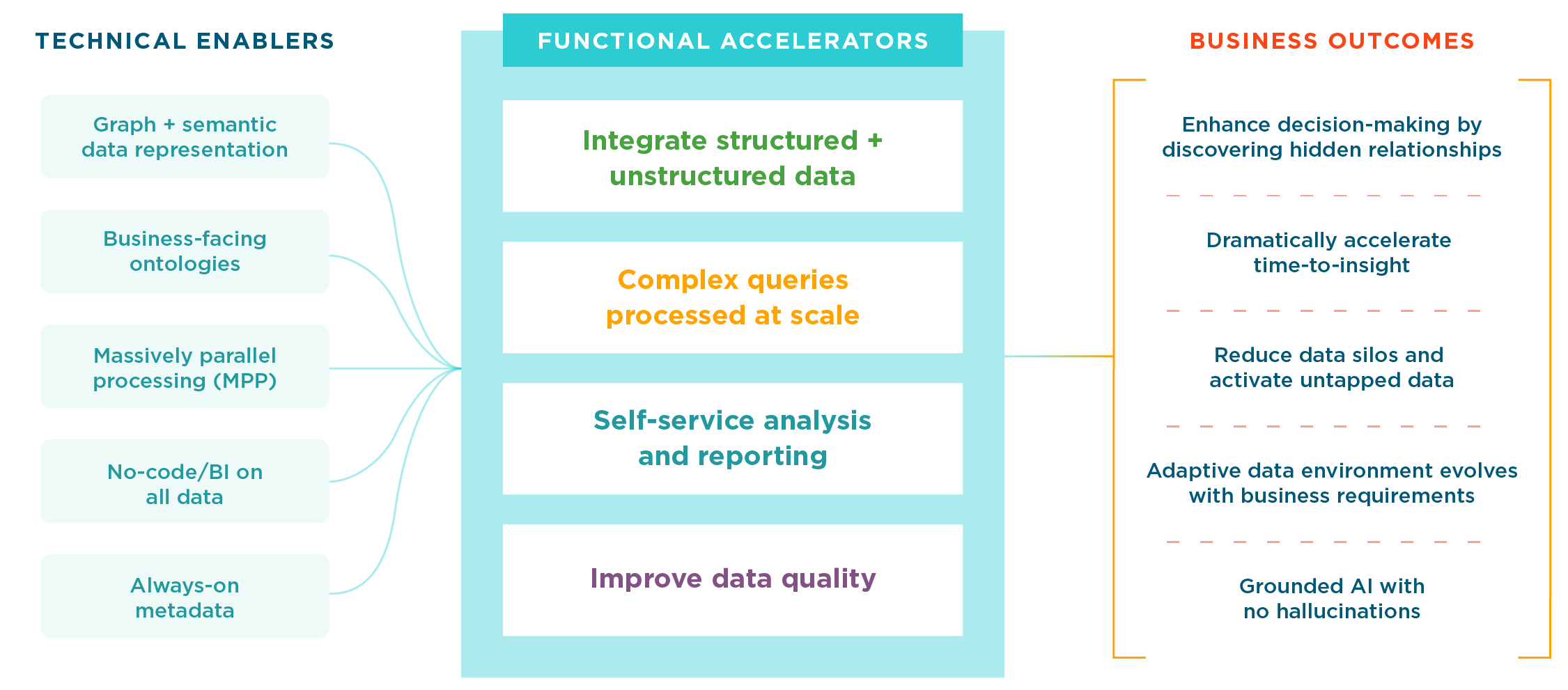 TECHNICAL ENABLERS

Graph + semantic data representation

Business-facing ontologies

Massively parallel processing (MPP)

No-code/BI on all data

Always-on metadata

FUNCTIONAL ACCELERATORS

Integrate structured + unstructured data

Complex queries processed at scale

Self-service analysis and reporting

Improve data quality

BUSINESS OUTCOMES

Enhance decision-making by discovering hidden relationships

Dramatically accelerate time-to-insight

Reduce data silos and activate untapped data

Adaptive data environment evolves with business requirements

Grounded AI with no hallucinations